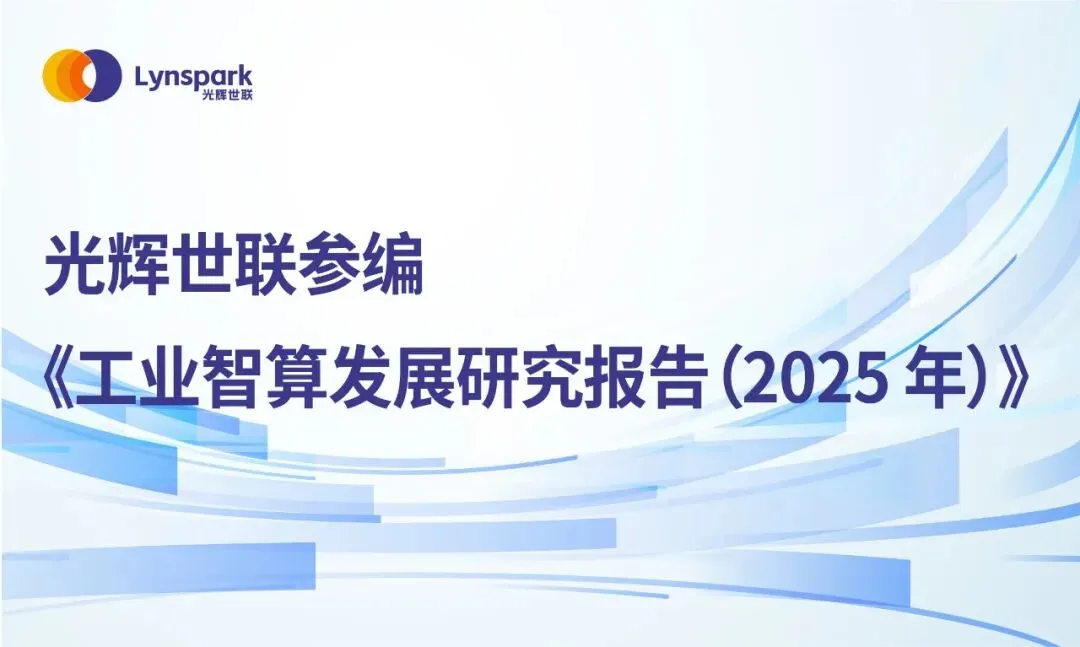 Lynspark
光辉世联

光辉世联参编

《工业智算发展研究报告（2025 年）》